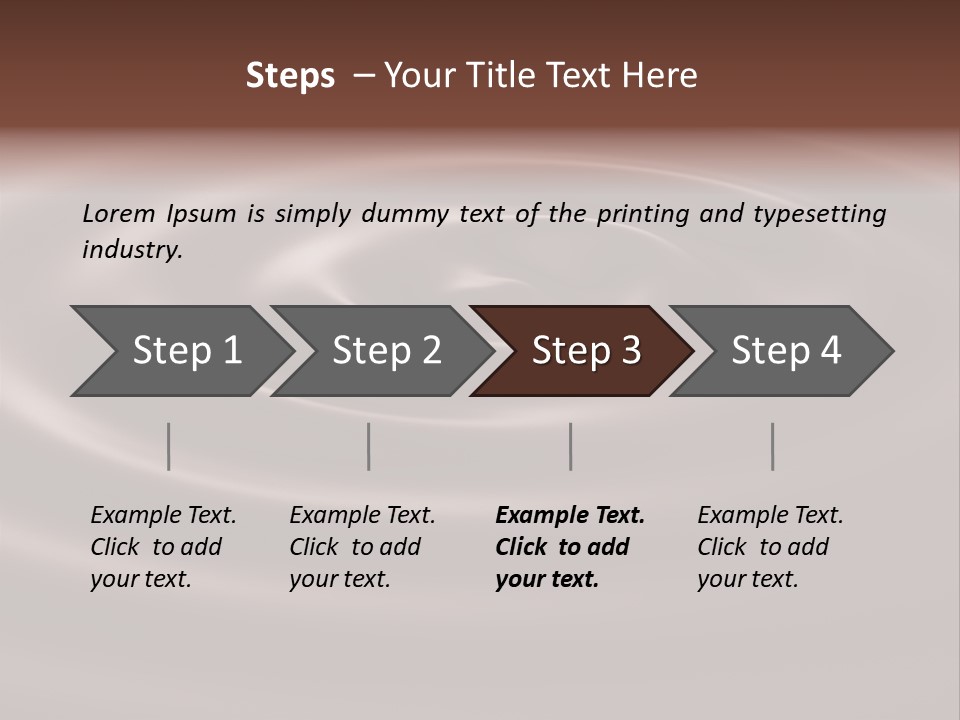 Steps – Your Title Text Here

Lorem Ipsum is simply dummy text of the printing and typesetting industry.

Step 1

Step 2

Step 3

Step 4

Example Text. Click to add your text.

Example Text. Click to add your text.

Example Text. Click to add your text.

Example Text. Click to add your text.